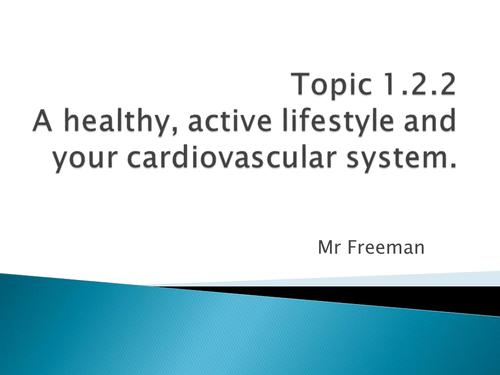 Topic 1.2.2
A healthy, active lifestyle and your cardiovascular system.

Mr Freeman